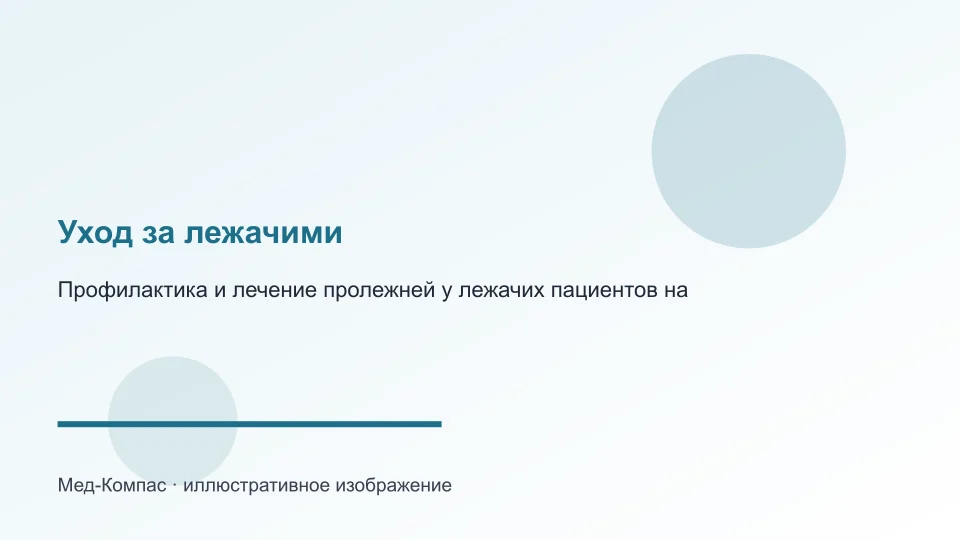 Уход за лежачими

Профилактика и лечение пролежней у лежачих пациентов на

Мед-Компас · иллюстративное изображение